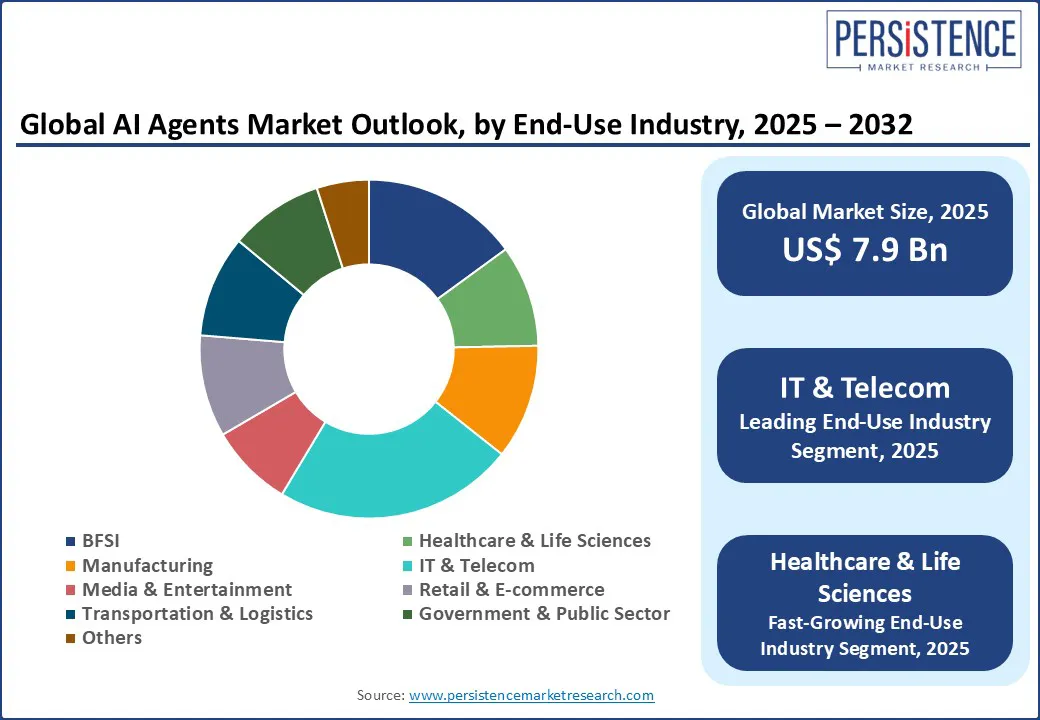 PERSISTENCE
MARKET RESEARCH

Global AI Agents Market Outlook, by End-Use Industry, 2025 – 2032

BFSI
Healthcare & Life Sciences
Manufacturing
IT & Telecom
Media & Entertainment
Retail & E-commerce
Transportation & Logistics
Government & Public Sector
Others

Global Market Size, 2025
US$ 7.9 Bn

IT & Telecom
Leading End-Use Industry Segment, 2025

Healthcare & Life Sciences
Fast-Growing End-Use Industry Segment, 2025

Source: www.persistencemarketresearch.com